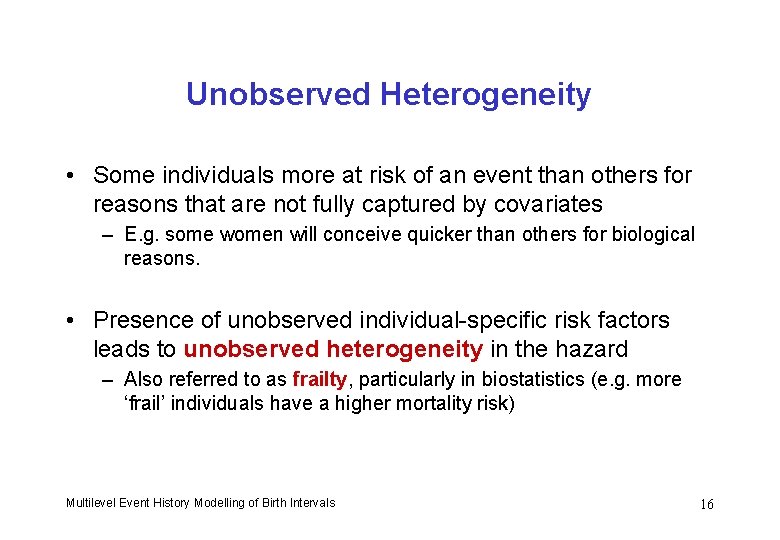 Unobserved Heterogeneity

• Some individuals more at risk of an event than others for reasons that are not fully captured by covariates

– E.g. some women will conceive quicker than others for biological reasons.

• Presence of unobserved individual-specific risk factors leads to unobserved heterogeneity in the hazard

– Also referred to as frailty, particularly in biostatistics (e.g. more 'frail' individuals have a higher mortality risk)

Multilevel Event History Modelling of Birth Intervals

16